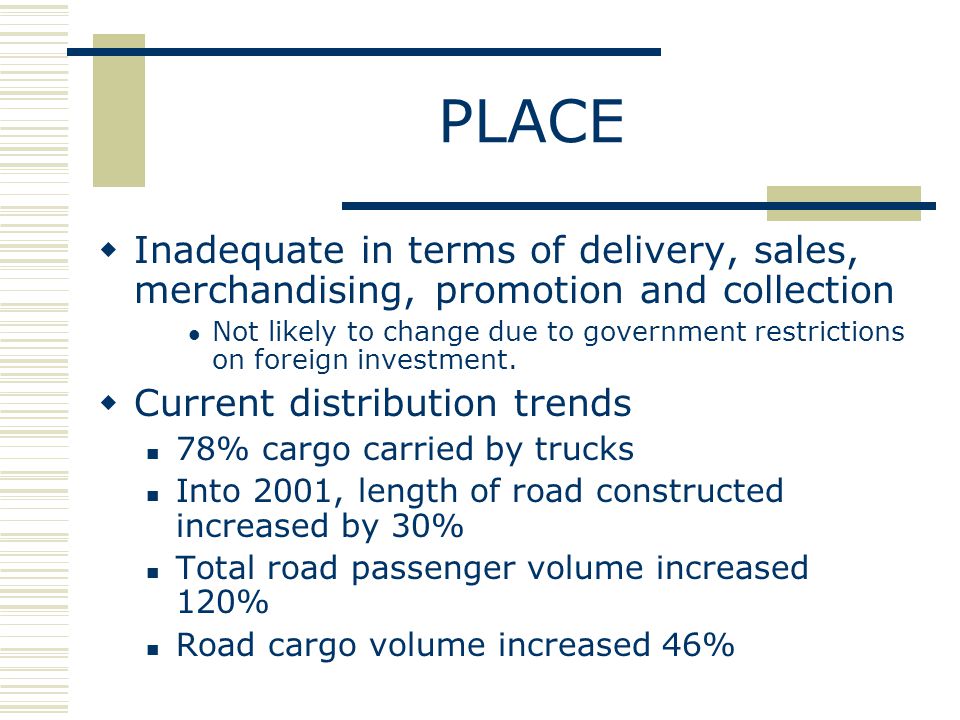 PLACE

Inadequate in terms of delivery, sales, merchandising, promotion and collection

Not likely to change due to government restrictions on foreign investment.

Current distribution trends

78% cargo carried by trucks

Into 2001, length of road constructed increased by 30%

Total road passenger volume increased 120%

Road cargo volume increased 46%